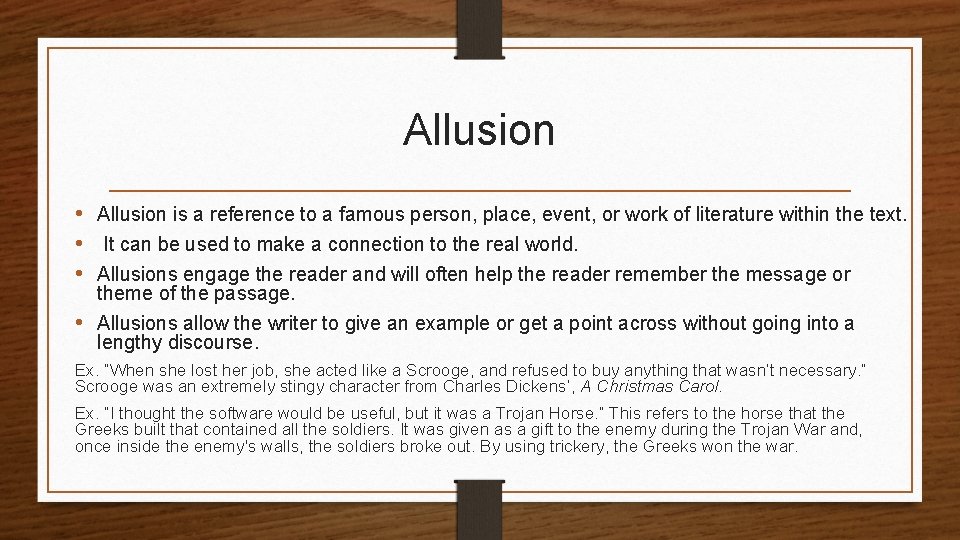 Allusion

• Allusion is a reference to a famous person, place, event, or work of literature within the text.
• It can be used to make a connection to the real world.
• Allusions engage the reader and will often help the reader remember the message or theme of the passage.
• Allusions allow the writer to give an example or get a point across without going into a lengthy discourse.

Ex. "When she lost her job, she acted like a Scrooge, and refused to buy anything that wasn't necessary." Scrooge was an extremely stingy character from Charles Dickens', A Christmas Carol.

Ex. "I thought the software would be useful, but it was a Trojan Horse." This refers to the horse that the Greeks built that contained all the soldiers. It was given as a gift to the enemy during the Trojan War and, once inside the enemy's walls, the soldiers broke out. By using trickery, the Greeks won the war.